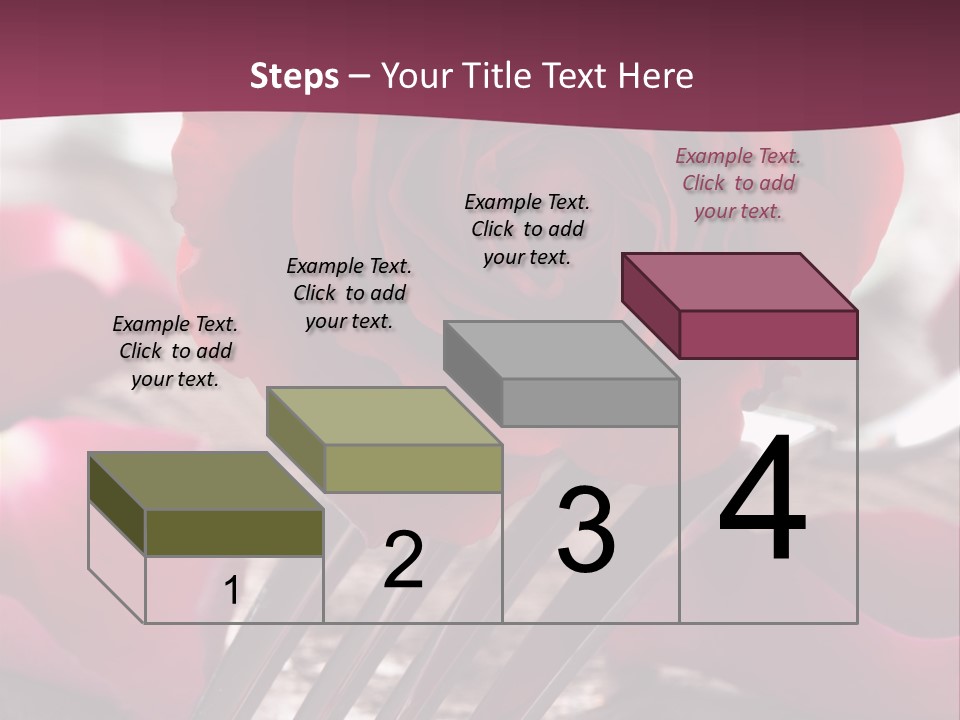 Steps – Your Title Text Here

Example Text. Click to add your text.

Example Text. Click to add your text.

Example Text. Click to add your text.

Example Text. Click to add your text.

1

2

3

4